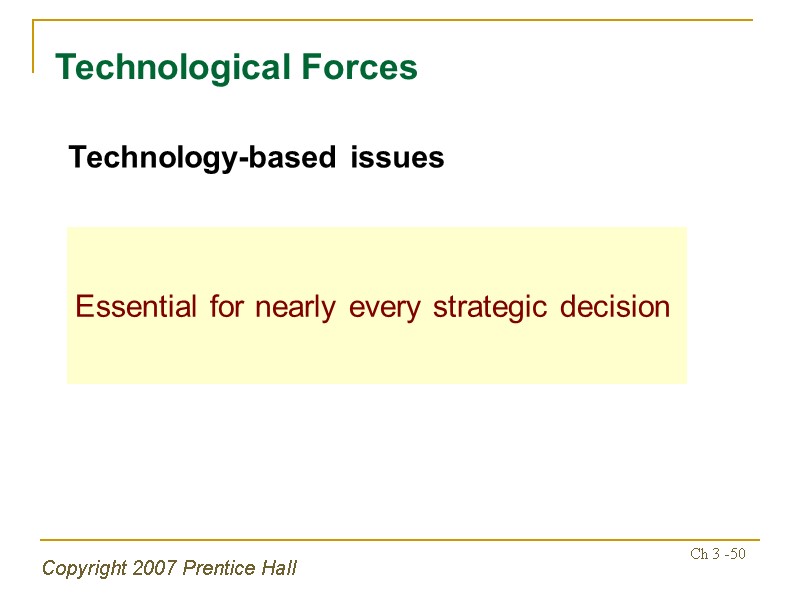 Technological Forces

Technology-based issues

Essential for nearly every strategic decision

Copyright 2007 Prentice Hall

Ch 3 -50